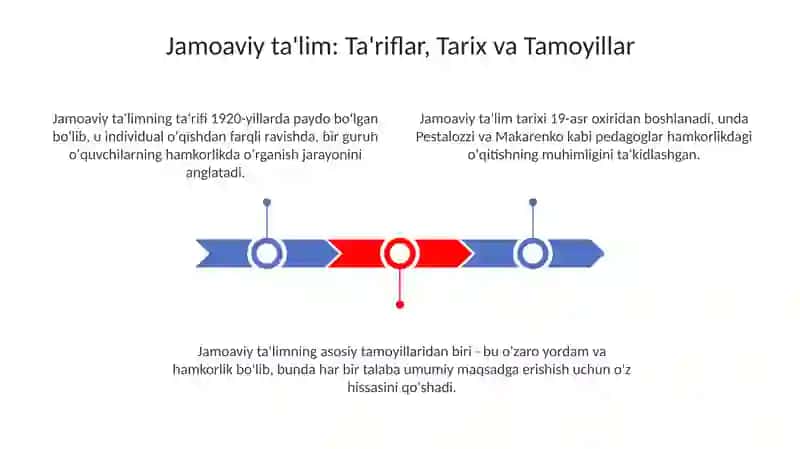 Jamoaviy ta'lim: Ta'riflar, Tarix va Tamoyillar

Jamoaviy ta'limning ta'rifi 1920-yillarda paydo bo'lgan bo'lib, u individual o'qishdan farqli ravishda, bir guruh o'quvchilarning hamkorlikda o'rganish jarayonini anglatadi.

Jamoaviy ta'lim tarixi 19-asr oxiridan boshlanadi, unda Pestalozzi va Makarenko kabi pedagoglar hamkorlikdagi o'qitishning muhimligini ta'kidlashgan.

Jamoaviy ta'limning asosiy tamoyillaridan biri - bu o'zaro yordam va hamkorlik bo'lib, bunda har bir talaba umumiy maqsadga erishish uchun o'z hissasini qo'shadi.